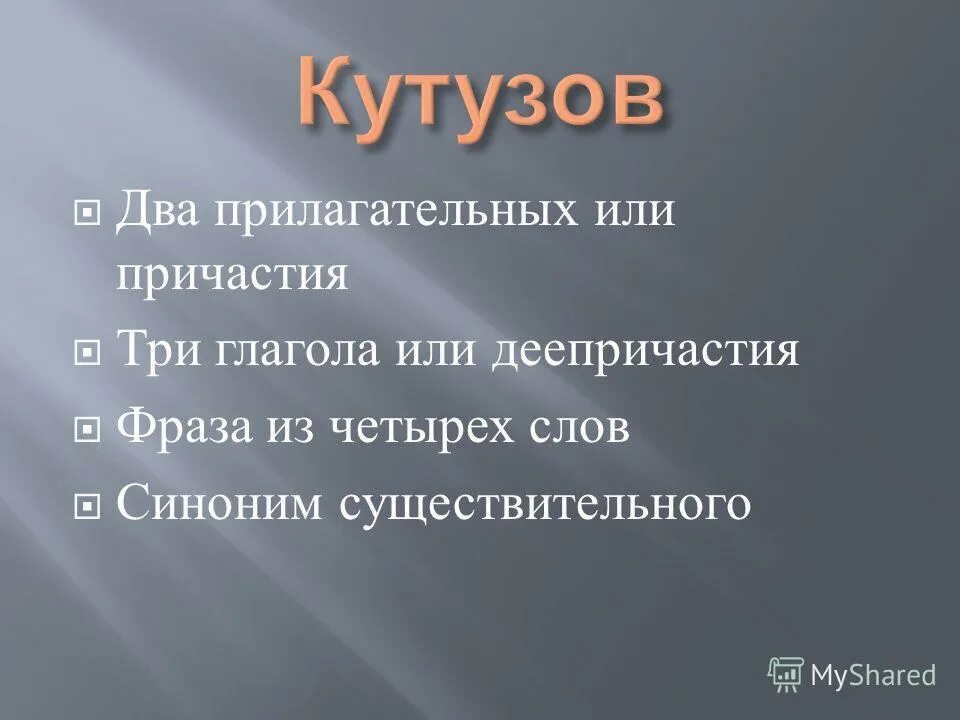 Кутузов

Два прилагательных или причастия

Три глагола или деепричастия

Фраза из четырех слов

Синоним существительного

MyShared